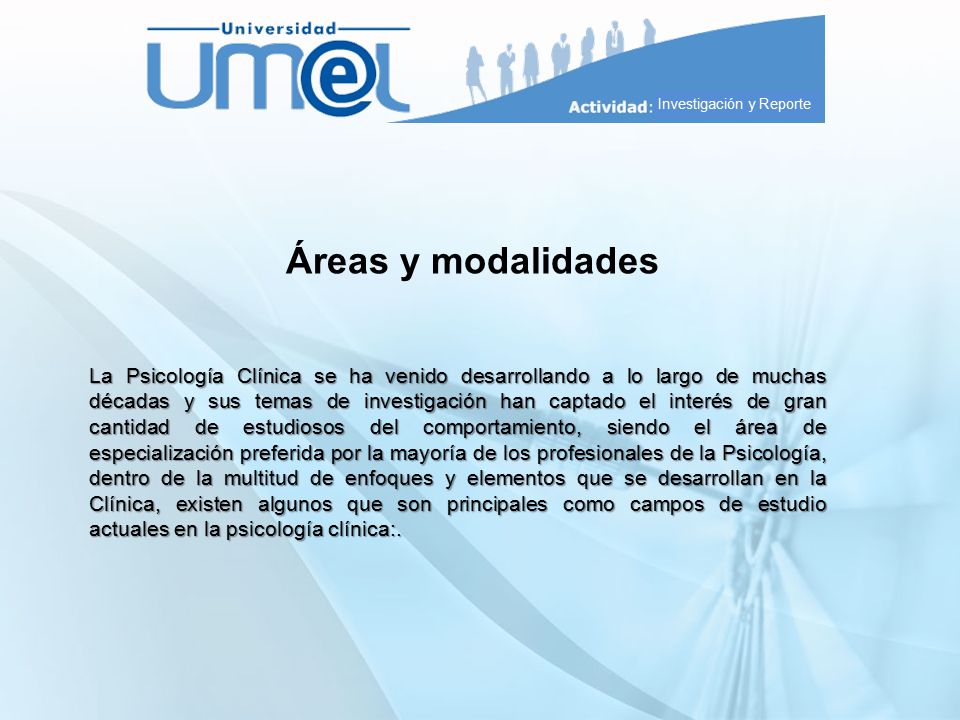 Universidad
UMEL

Actividad: Investigación y Reporte

Áreas y modalidades

La Psicología Clínica se ha venido desarrollando a lo largo de muchas décadas y sus temas de investigación han captado el interés de gran cantidad de estudiosos del comportamiento, siendo el área de especialización preferida por la mayoría de los profesionales de la Psicología, dentro de la multitud de enfoques y elementos que se desarrollan en la Clínica, existen algunos que son principales como campos de estudio actuales en la psicología clínica:.